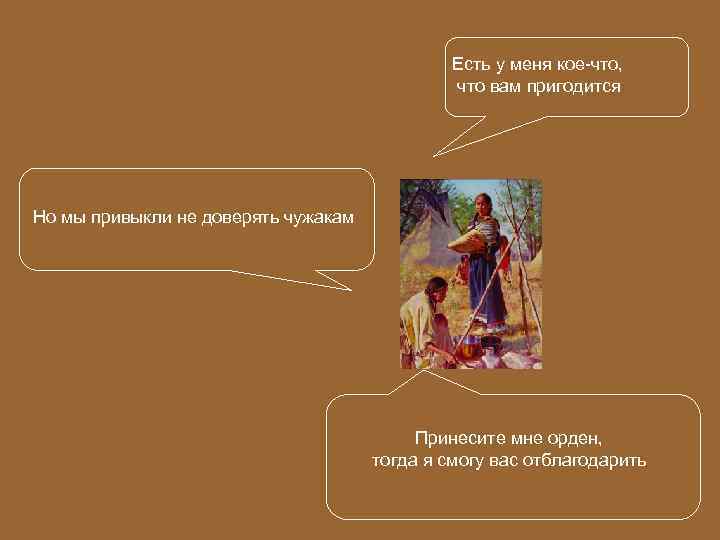 Есть у меня кое-что, что вам пригодится

Но мы привыкли не доверять чужакам

Принесите мне орден, тогда я смогу вас отблагодарить